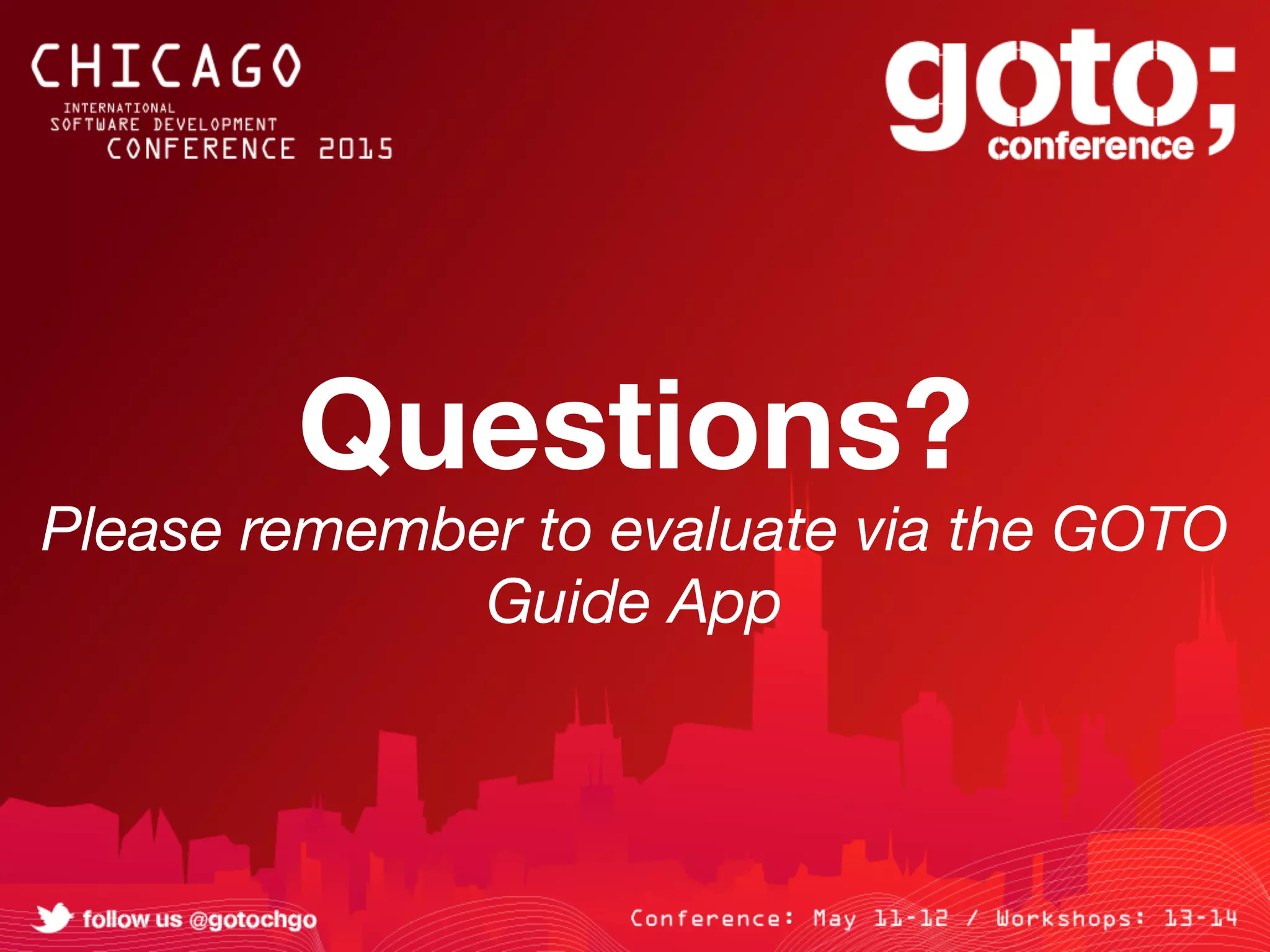 CHICAGO
INTERNATIONAL
SOFTWARE DEVELOPMENT
CONFERENCE 2015

goto;
conference

Questions?

Please remember to evaluate via the GOTO Guide App

follow us @gotochgo

Conference: May 11-12 / Workshops: 13-14